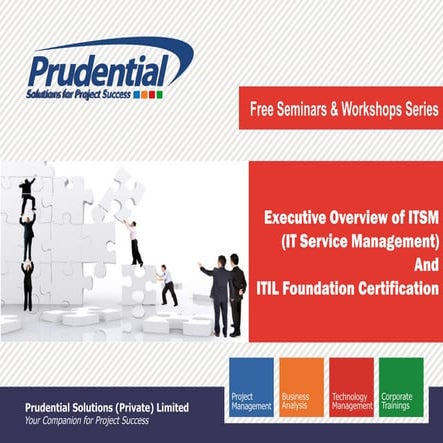 Prudential
Solutions for Project Success

Free Seminars & Workshops Series

Executive Overview of ITSM
(IT Service Management)
And
ITIL Foundation Certification

Project Management

Business Analysis

Technology Management

Corporate Trainings

Prudential Solutions (Private) Limited
Your Companion for Project Success